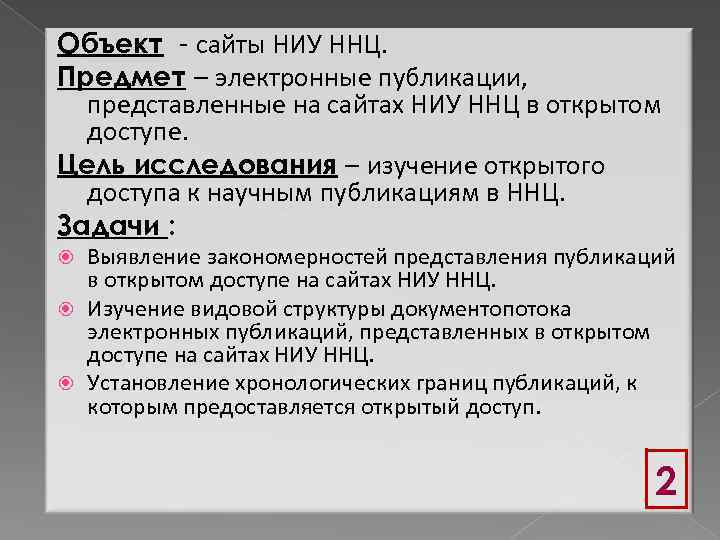 Объект - сайты НИУ ННЦ.

Предмет – электронные публикации, представленные на сайтах НИУ ННЦ в открытом доступе.

Цель исследования – изучение открытого доступа к научным публикациям в ННЦ.

Задачи :

Выявление закономерностей представления публикаций в открытом доступе на сайтах НИУ ННЦ.

Изучение видовой структуры документопотока электронных публикаций, представленных в открытом доступе на сайтах НИУ ННЦ.

Установление хронологических границ публикаций, к которым предоставляется открытый доступ.

2